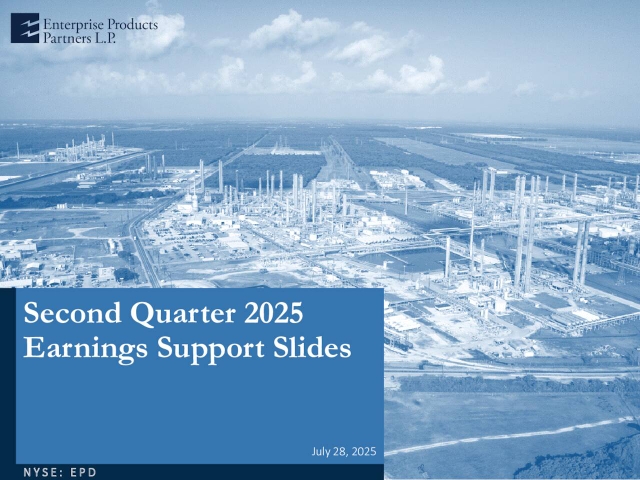 Enterprise Products Partners L.P.

Second Quarter 2025 Earnings Support Slides

July 28, 2025

NYSE: EPD